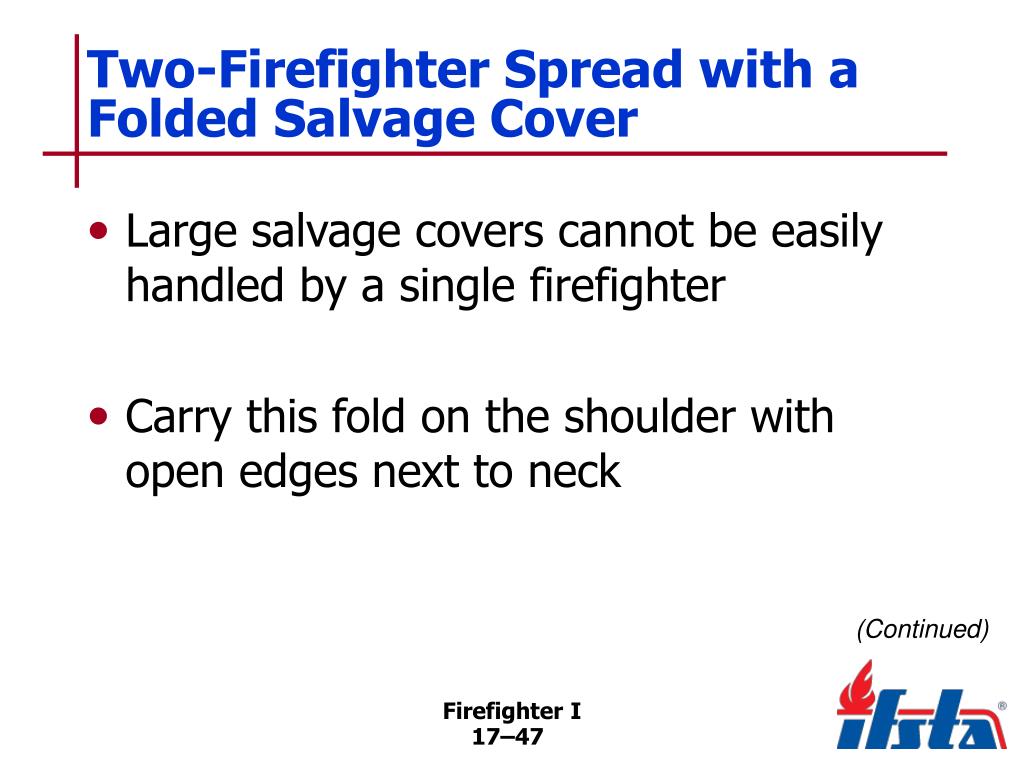 Two-Firefighter Spread with a Folded Salvage Cover

• Large salvage covers cannot be easily handled by a single firefighter

• Carry this fold on the shoulder with open edges next to neck

(Continued)

Firefighter I
17–47

ifsta®